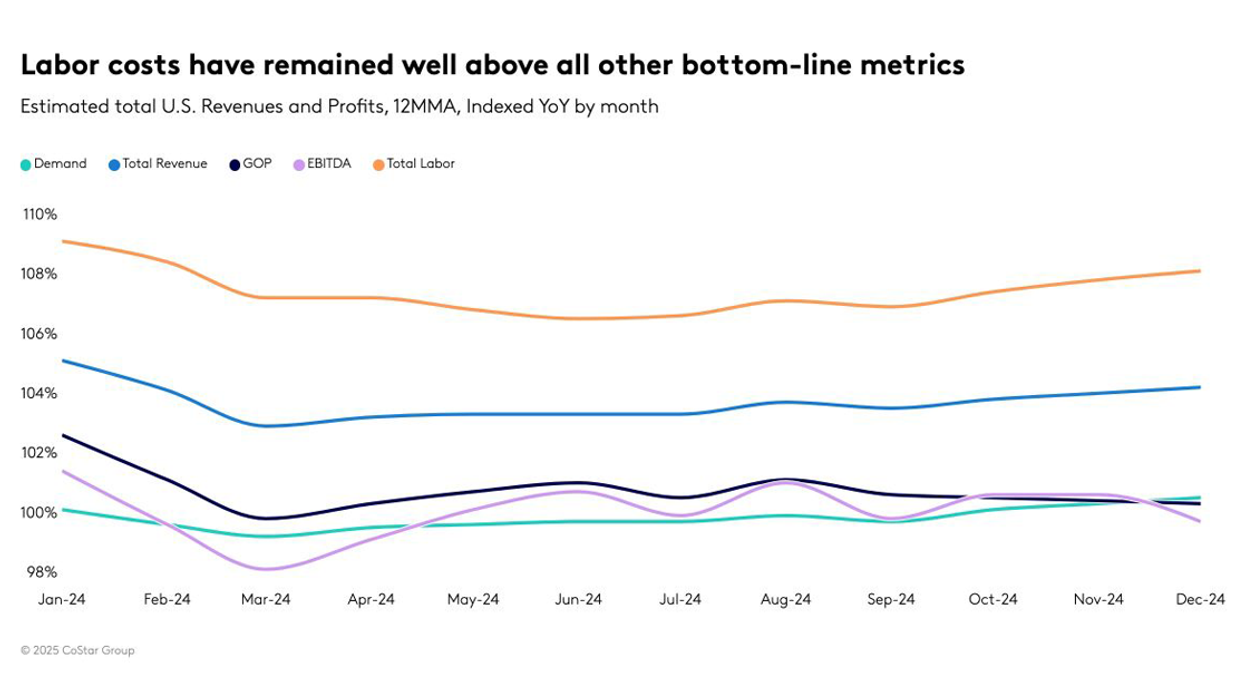 Labor costs have remained well above all other bottom-line metrics

Estimated total U.S. Revenues and Profits, 12MMA, Indexed YoY by month

Demand Total Revenue GOP EBITDA Total Labor

110%
108%
106%
104%
102%
100%
98%

Jan-24 Feb-24 Mar-24 Apr-24 May-24 Jun-24 Jul-24 Aug-24 Sep-24 Oct-24 Nov-24 Dec-24

© 2025 CoStar Group